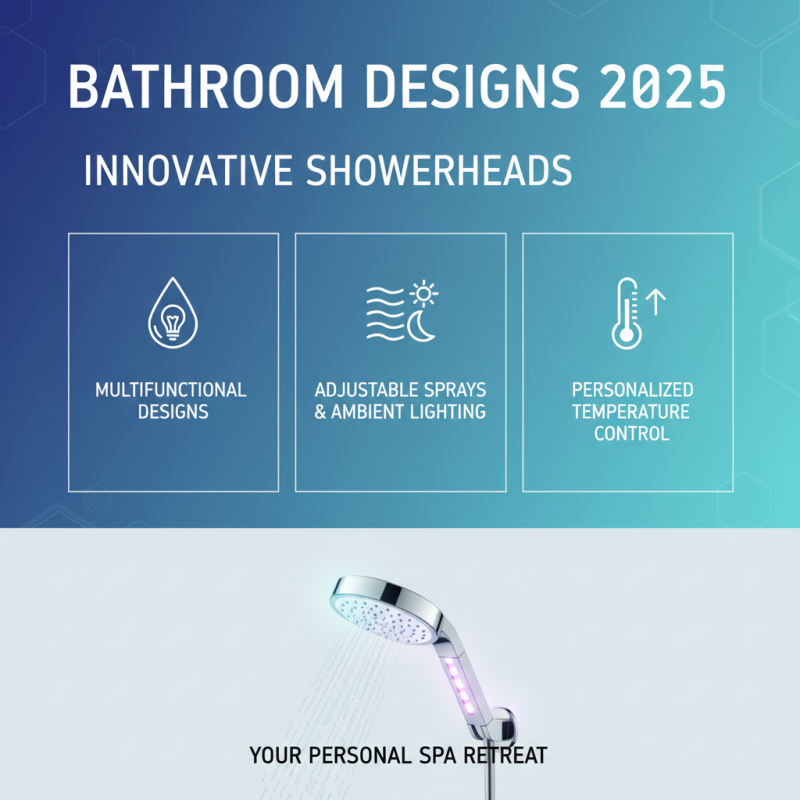 BATHROOM DESIGNS 2025

INNOVATIVE SHOWERHEADS

MULTIFUNCTIONAL DESIGNS

ADJUSTABLE SPRAYS & AMBIENT LIGHTING

PERSONALIZED TEMPERATURE CONTROL

YOUR PERSONAL SPA RETREAT